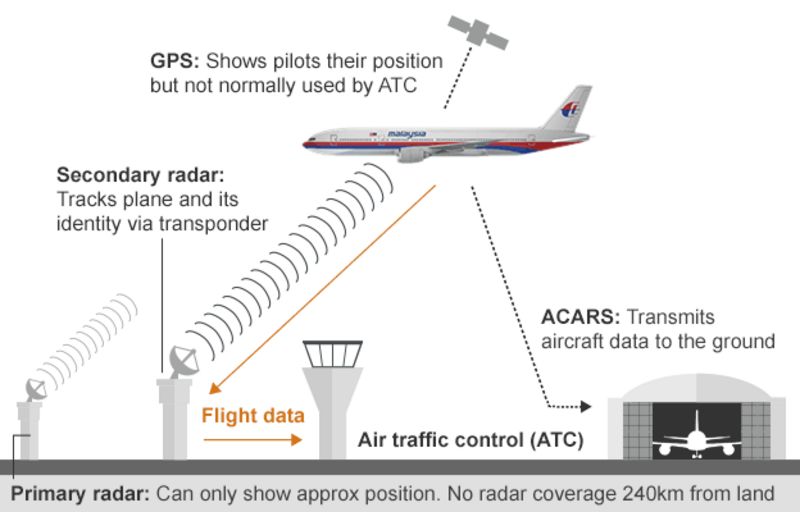 GPS: Shows pilots their position but not normally used by ATC

malaysia

Secondary radar: Tracks plane and its identity via transponder

ACARS: Transmits aircraft data to the ground

Flight data

Air traffic control (ATC)

Primary radar: Can only show approx position. No radar coverage 240km from land